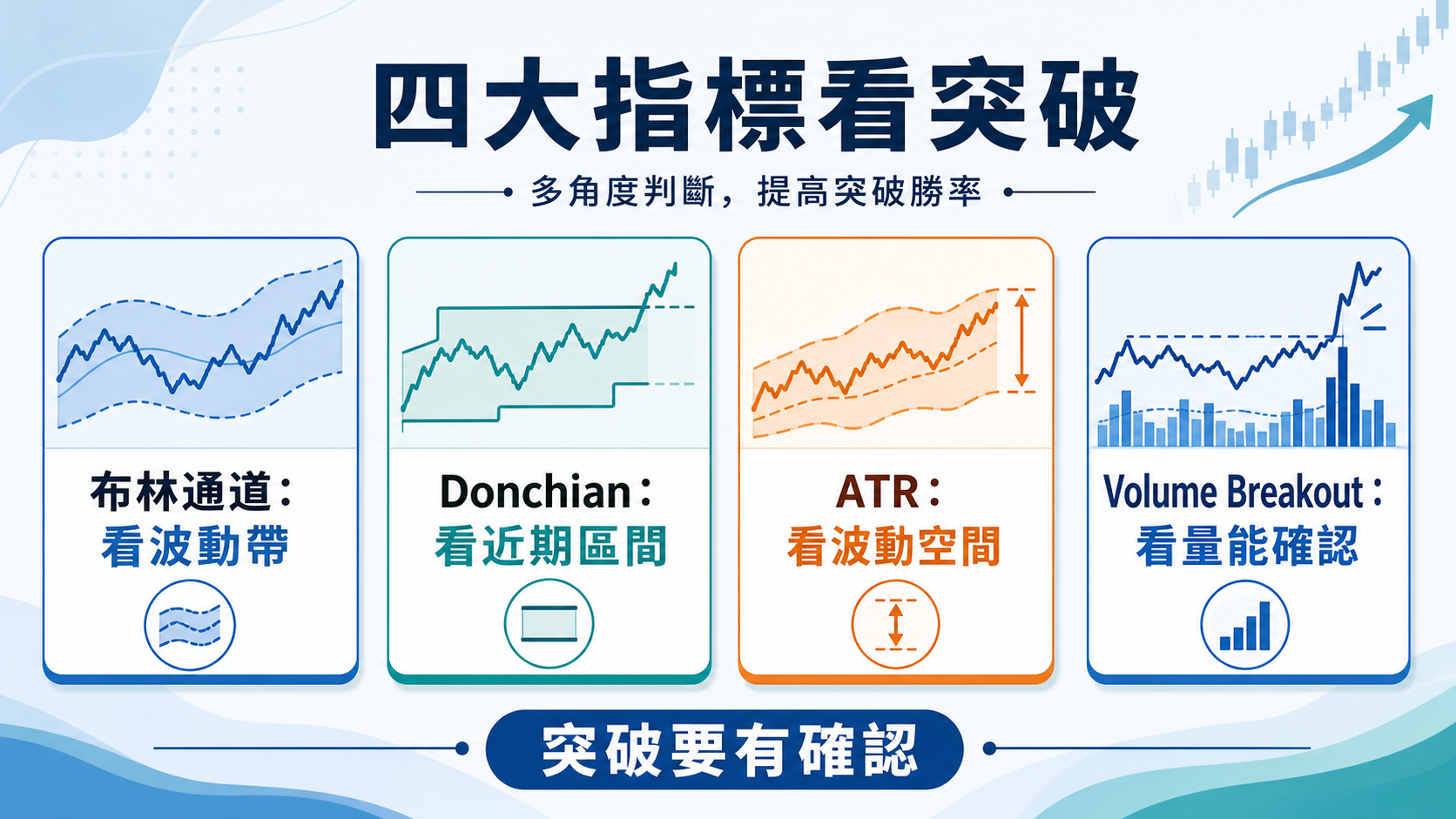 四大指標看突破

多角度判斷，提高突破勝率

布林通道：
看波動帶

Donchian：
看近期區間

ATR：
看波動空間

Volume Breakout：
看量能確認

突破要有確認